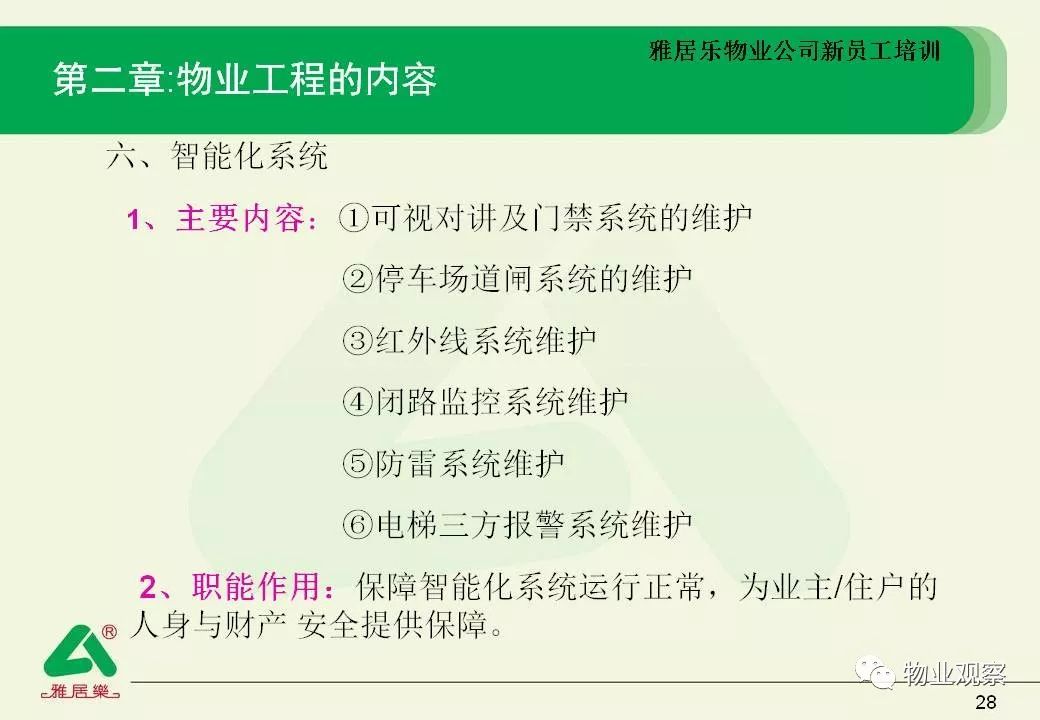 雅居乐物业公司新员工培训

第二章:物业工程的内容

六、智能化系统

1、主要内容：①可视对讲及门禁系统的维护

②停车场道闸系统的维护

③红外线系统维护

④闭路监控系统维护

⑤防雷系统维护

⑥电梯三方报警系统维护

2、职能作用：保障智能化系统运行正常，为业主/住户的人身与财产 安全提供保障。

®

雅居樂

物业观察

28